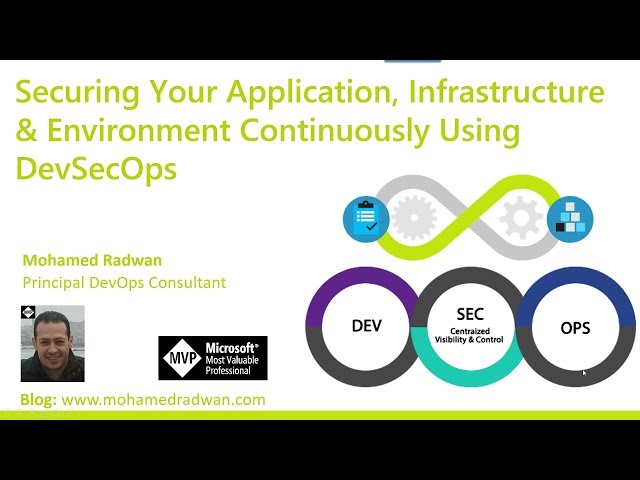 Securing Your Application, Infrastructure & Environment Continuously Using DevSecOps

Mohamed Radwan
Principal DevOps Consultant

MVP
Microsoft®
Most Valuable Professional

Blog: www.mohamedradwan.com

DEV

SEC
Centraized
Visibility & Control

OPS